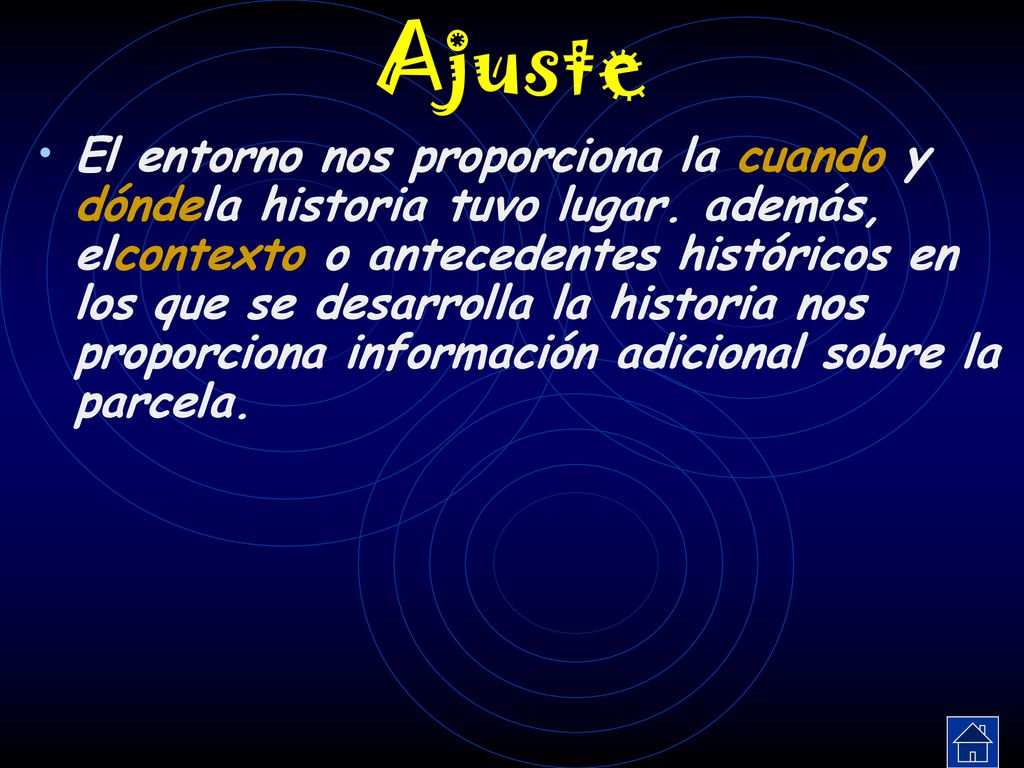 Ajuste

• El entorno nos proporciona la cuando y dóndela historia tuvo lugar. además, elcontexto o antecedentes históricos en los que se desarrolla la historia nos proporciona información adicional sobre la parcela.